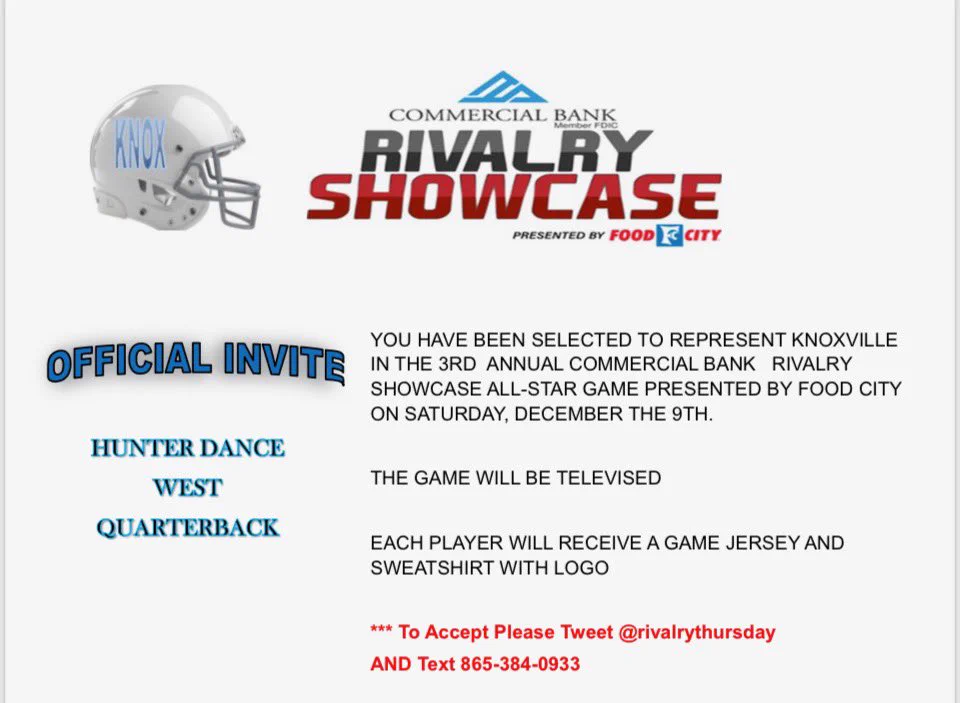 KNOX

COMMERCIAL BANK
Member FDIC
RIVALRY
SHOWCASE
PRESENTED BY FOOD CITY

OFFICIAL INVITE

HUNTER DANCE
WEST
QUARTERBACK

YOU HAVE BEEN SELECTED TO REPRESENT KNOXVILLE IN THE 3RD ANNUAL COMMERCIAL BANK RIVALRY SHOWCASE ALL-STAR GAME PRESENTED BY FOOD CITY ON SATURDAY, DECEMBER THE 9TH.

THE GAME WILL BE TELEVISED

EACH PLAYER WILL RECEIVE A GAME JERSEY AND SWEATSHIRT WITH LOGO

*** To Accept Please Tweet @rivalrythursday
AND Text 865-384-0933